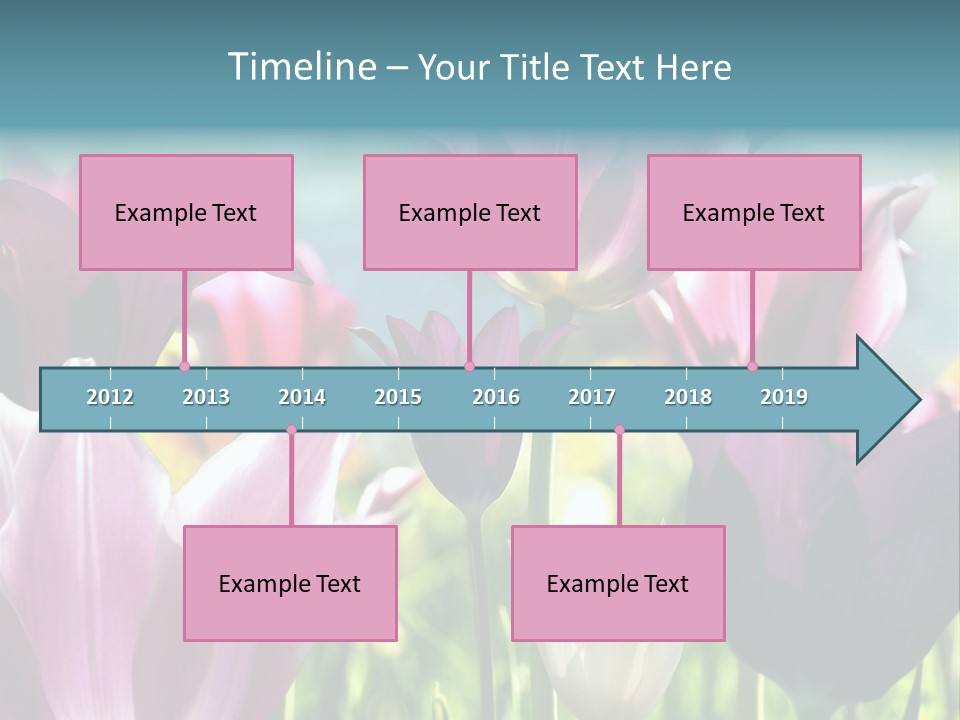 Timeline – Your Title Text Here

Example Text

Example Text

Example Text

2012 2013 2014 2015 2016 2017 2018 2019

Example Text

Example Text